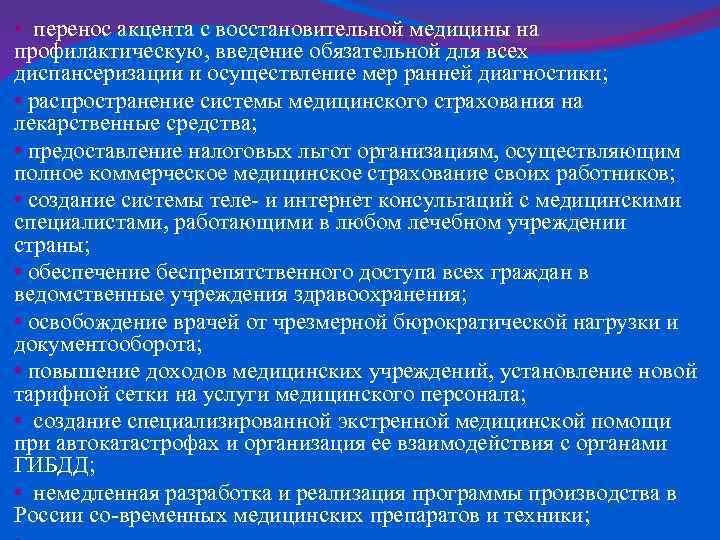 • перенос акцента с восстановительной медицины на профилактическую, введение обязательной для всех диспансеризации и осуществление мер ранней диагностики;

• распространение системы медицинского страхования на лекарственные средства;

• предоставление налоговых льгот организациям, осуществляющим полное коммерческое медицинское страхование своих работников;

• создание системы теле- и интернет консультаций с медицинскими специалистами, работающими в любом лечебном учреждении страны;

• обеспечение беспрепятственного доступа всех граждан в ведомственные учреждения здравоохранения;

• освобождение врачей от чрезмерной бюрократической нагрузки и документооборота;

• повышение доходов медицинских учреждений, установление новой тарифной сетки на услуги медицинского персонала;

• создание специализированной экстренной медицинской помощи при автокатастрофах и организация ее взаимодействия с органами ГИБДД;

• немедленная разработка и реализация программы производства в России со-временных медицинских препаратов и техники;